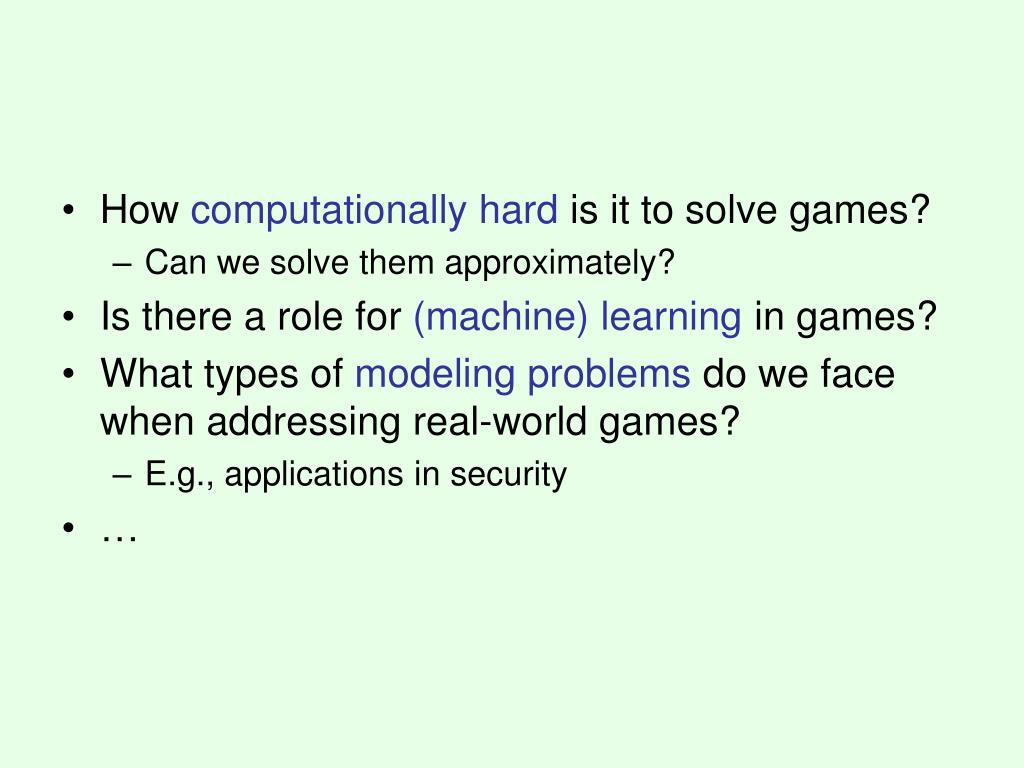 • How computationally hard is it to solve games?
– Can we solve them approximately?
• Is there a role for (machine) learning in games?
• What types of modeling problems do we face when addressing real-world games?
– E.g., applications in security
• …